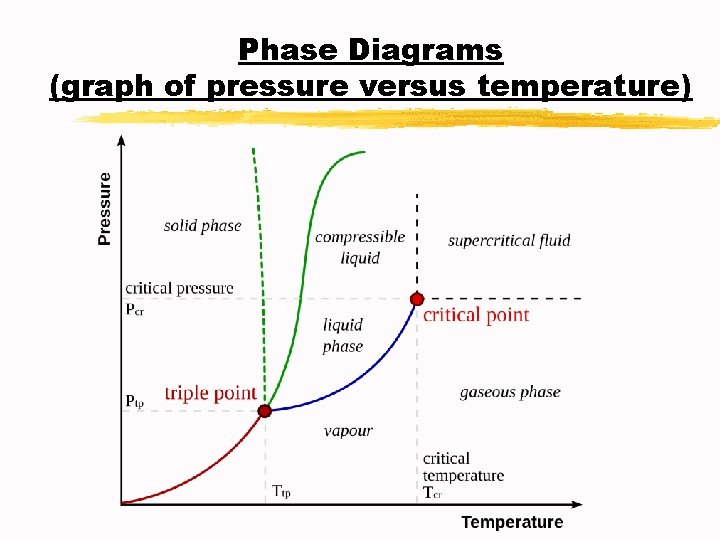 Phase Diagrams
(graph of pressure versus temperature)

Pressure

solid phase

compressible liquid

supercritical fluid

critical pressure
$P_{cr}$

critical point

liquid phase

triple point

$P_{tp}$

gaseous phase

vapour

critical temperature
$T_{cr}$

$T_{tp}$

Temperature